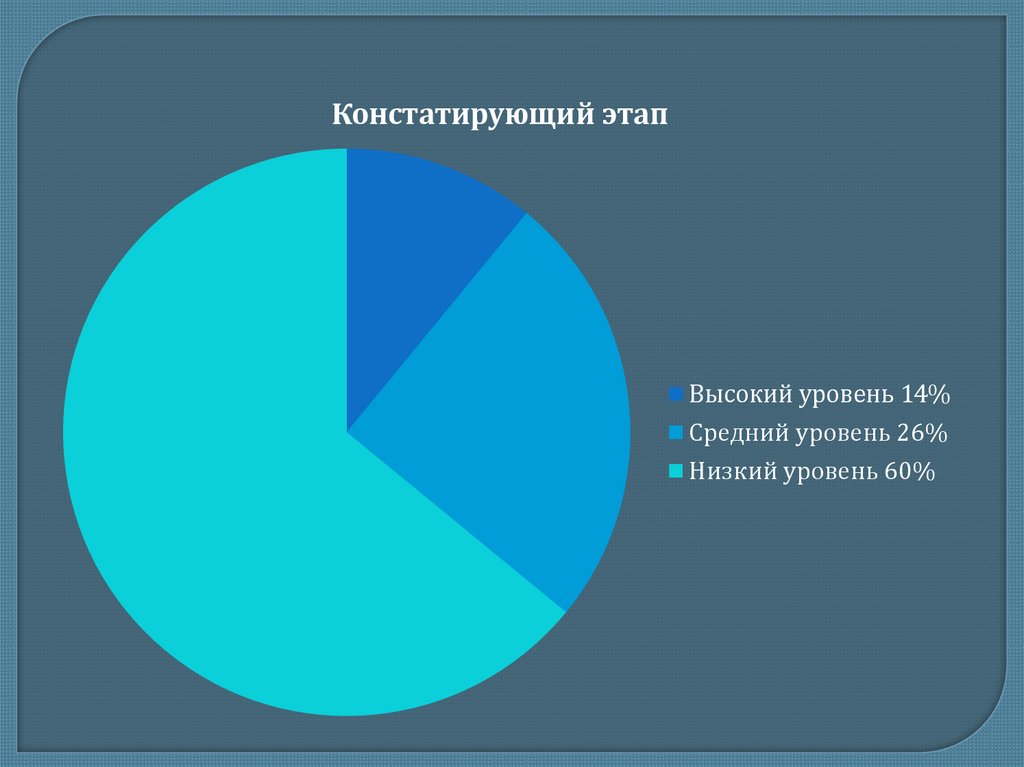 Констатирующий этап

Высокий уровень 14%
Средний уровень 26%
Низкий уровень 60%